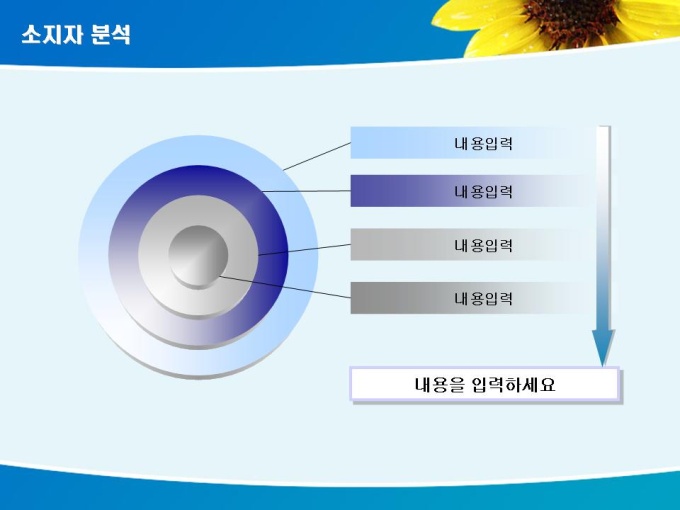 소지자 분석

내용입력

내용입력

내용입력

내용입력

내용을 입력하세요